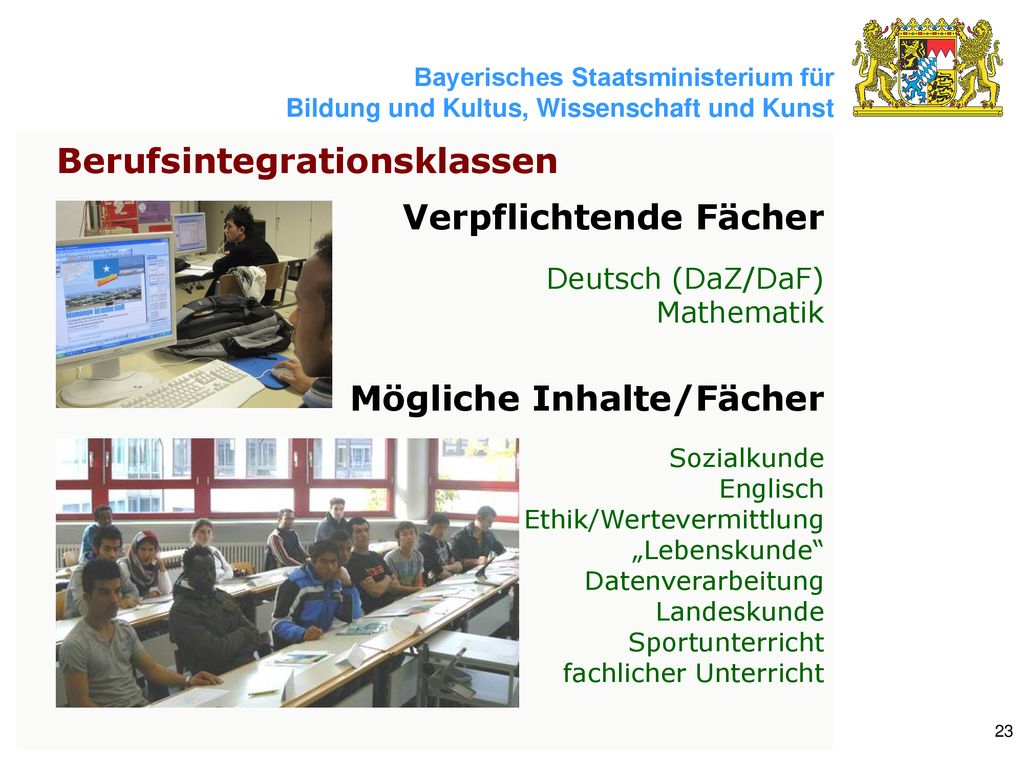 Bayerisches Staatsministerium für Bildung und Kultus, Wissenschaft und Kunst

Berufsintegrationsklassen

Verpflichtende Fächer

Deutsch (DaZ/DaF)
Mathematik

Mögliche Inhalte/Fächer

Sozialkunde
Englisch
Ethik/Wertevermittlung
„Lebenskunde“
Datenverarbeitung
Landeskunde
Sportunterricht
fachlicher Unterricht

23